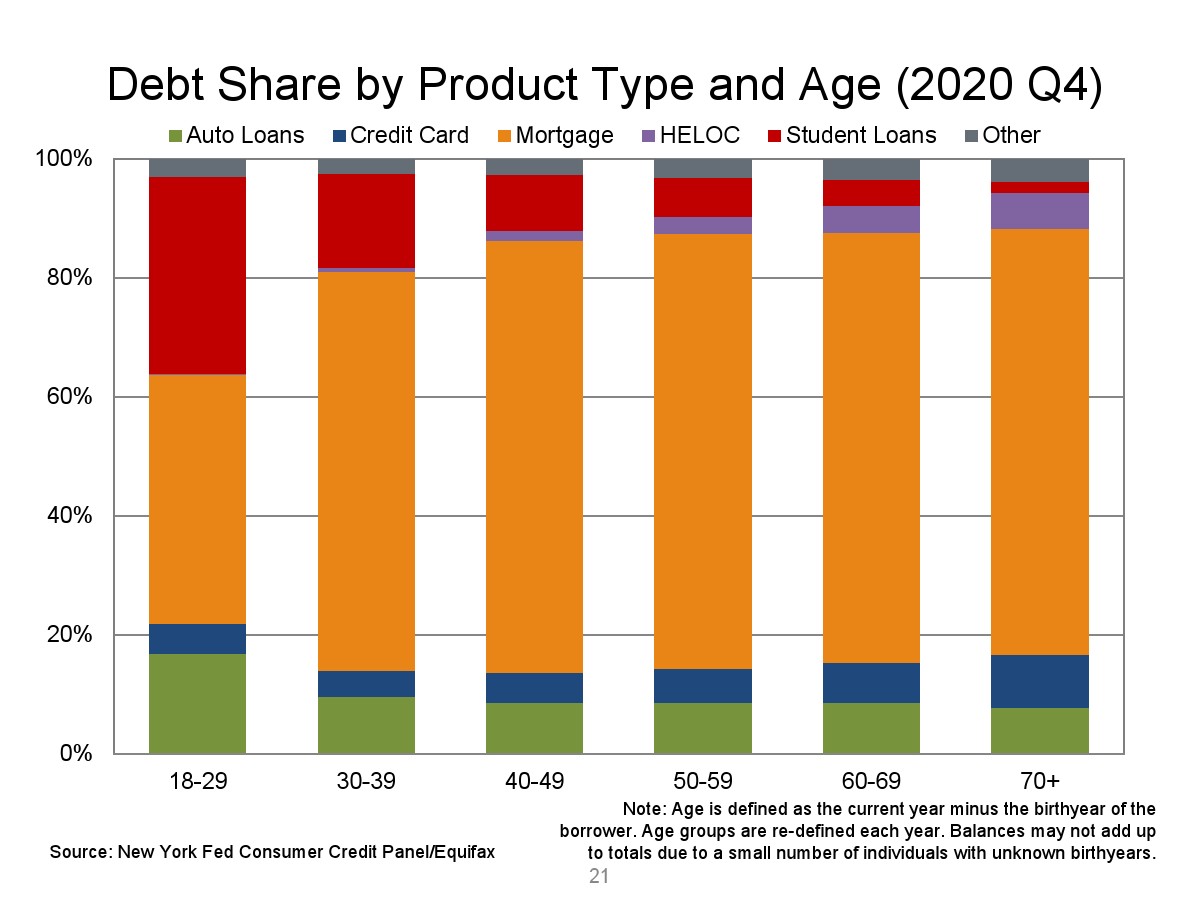 Debt Share by Product Type and Age (2020 Q4)

Auto Loans Credit Card Mortgage HELOC Student Loans Other

100%
80%
60%
40%
20%
0%

18-29 30-39 40-49 50-59 60-69 70+

Note: Age is defined as the current year minus the birthyear of the borrower. Age groups are re-defined each year. Balances may not add up to totals due to a small number of individuals with unknown birthyears.

Source: New York Fed Consumer Credit Panel/Equifax

21